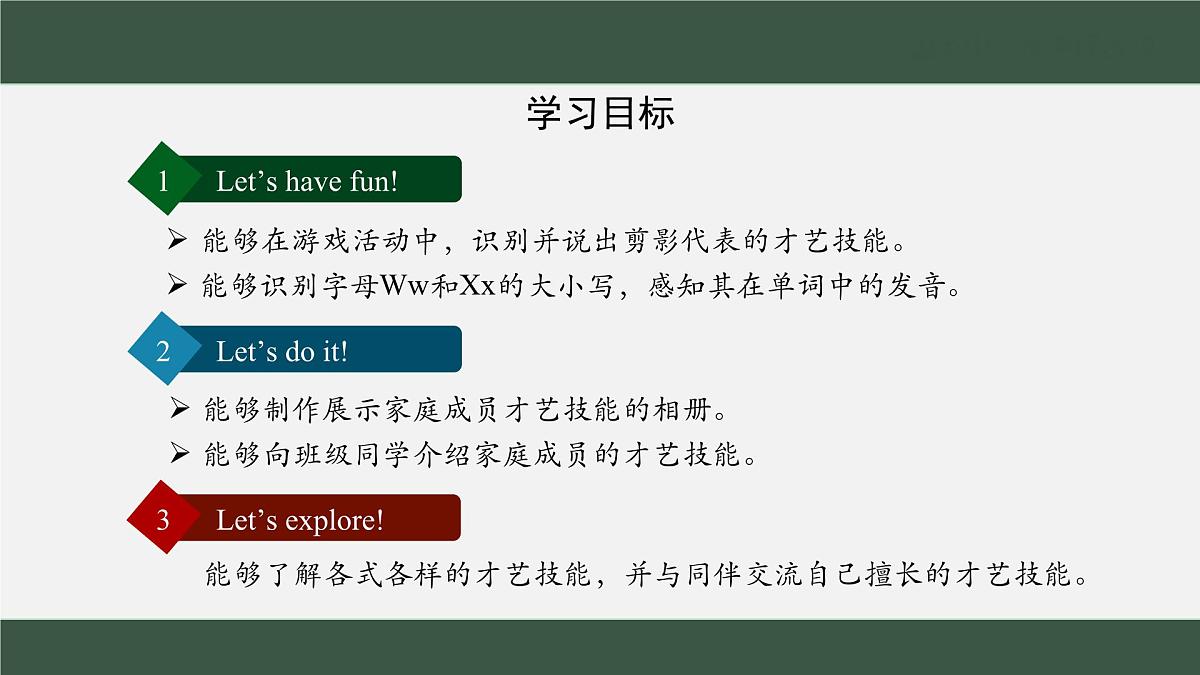 学习目标

1 Let’s have fun!

➢ 能够在游戏活动中，识别并说出剪影代表的才艺技能。

➢ 能够识别字母Ww和Xx的大小写，感知其在单词中的发音。

2 Let’s do it!

➢ 能够制作展示家庭成员才艺技能的相册。

➢ 能够向班级同学介绍家庭成员的才艺技能。

3 Let’s explore!

能够了解各式各样的才艺技能，并与同伴交流自己擅长的才艺技能。